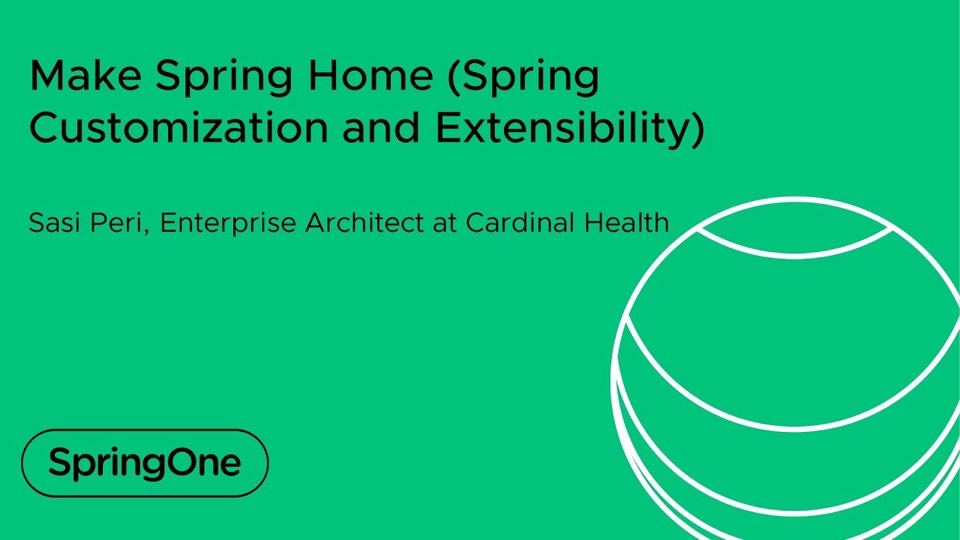 Make Spring Home (Spring Customization and Extensibility)

Sasi Peri, Enterprise Architect at Cardinal Health

SpringOne